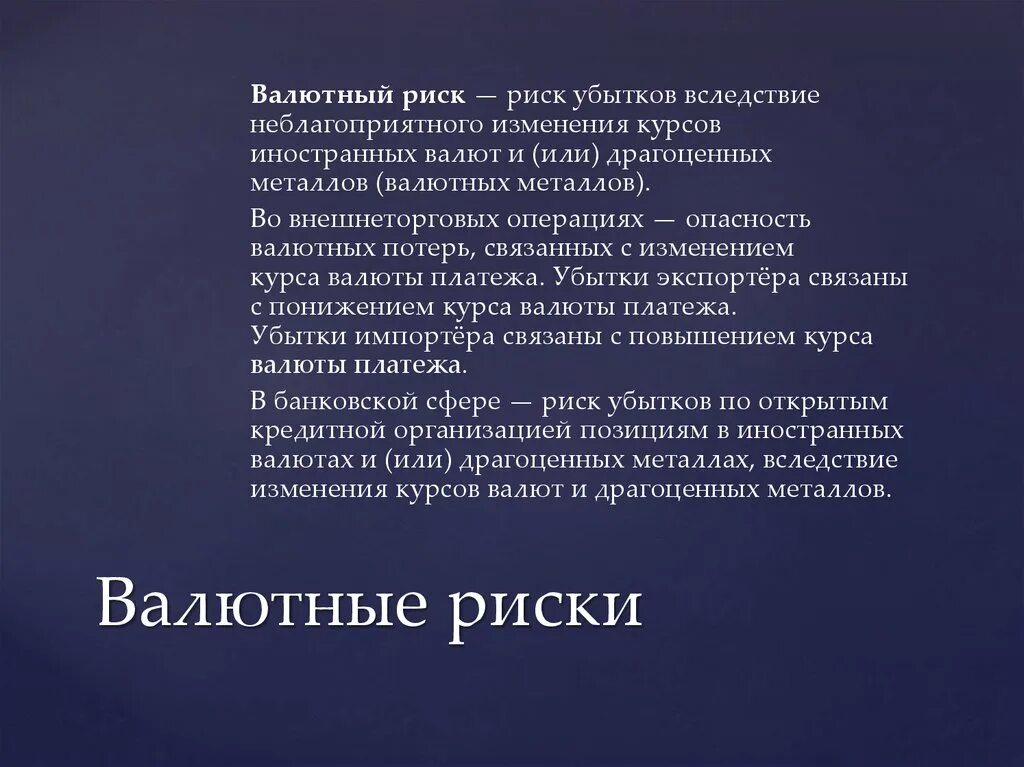 Валютный риск — риск убытков вследствие неблагоприятного изменения курсов иностранных валют и (или) драгоценных металлов (валютных металлов).

Во внешнеторговых операциях — опасность валютных потерь, связанных с изменением курса валюты платежа. Убытки экспортёра связаны с понижением курса валюты платежа. Убытки импортёра связаны с повышением курса валюты платежа.

В банковской сфере — риск убытков по открытым кредитной организацией позициям в иностранных валютах и (или) драгоценных металлах, вследствие изменения курсов валют и драгоценных металлов.

Валютные риски